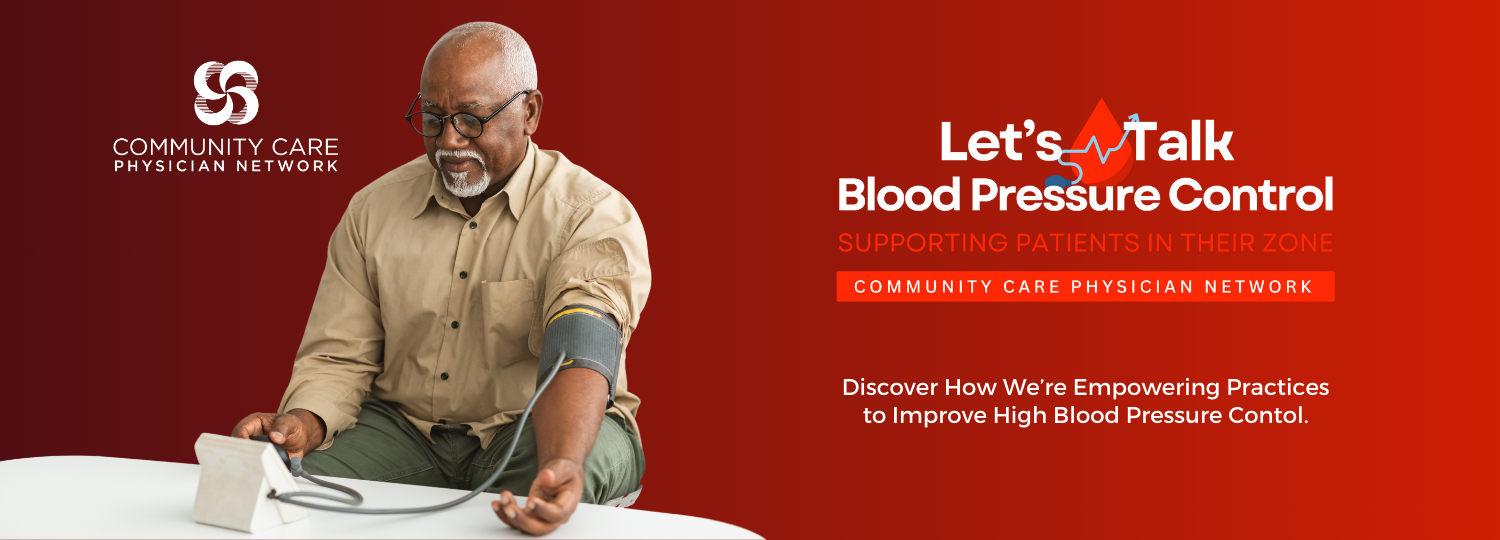 COMMUNITY CARE
PHYSICIAN NETWORK

Let's Talk
Blood Pressure Control
SUPPORTING PATIENTS IN THEIR ZONE
COMMUNITY CARE PHYSICIAN NETWORK

Discover How We're Empowering Practices to Improve High Blood Pressure Contol.